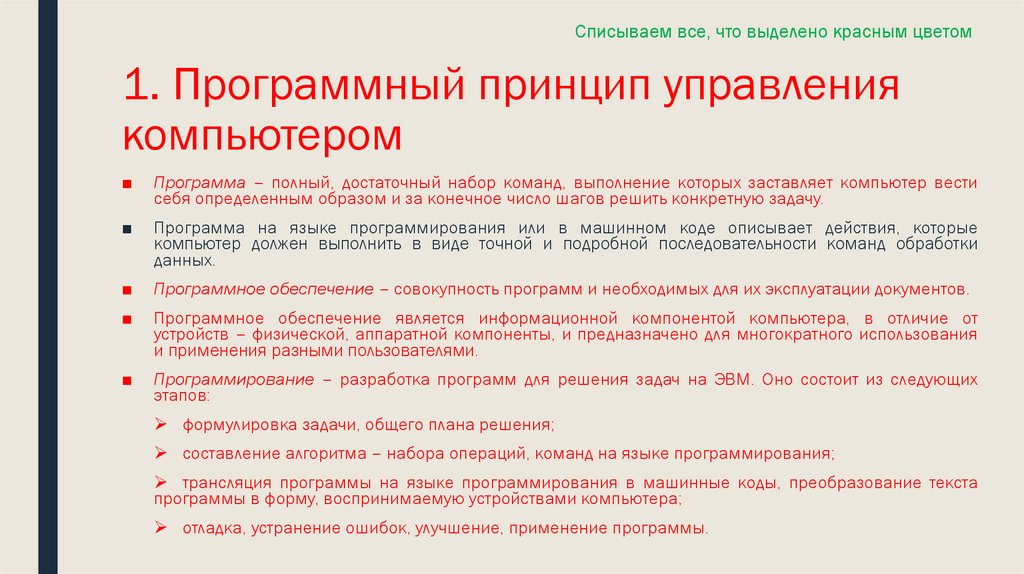 Списываем все, что выделено красным цветом

1. Программный принцип управления компьютером

■ Программа – полный, достаточный набор команд, выполнение которых заставляет компьютер вести себя определенным образом и за конечное число шагов решить конкретную задачу.

■ Программа на языке программирования или в машинном коде описывает действия, которые компьютер должен выполнить в виде точной и подробной последовательности команд обработки данных.

■ Программное обеспечение – совокупность программ и необходимых для их эксплуатации документов.

■ Программное обеспечение является информационной компонентой компьютера, в отличие от устройств – физической, аппаратной компоненты, и предназначено для многократного использования и применения разными пользователями.

■ Программирование – разработка программ для решения задач на ЭВМ. Оно состоит из следующих этапов:

➢ формулировка задачи, общего плана решения;

➢ составление алгоритма – набора операций, команд на языке программирования;

➢ трансляция программы на языке программирования в машинные коды, преобразование текста программы в форму, воспринимаемую устройствами компьютера;

➢ отладка, устранение ошибок, улучшение, применение программы.